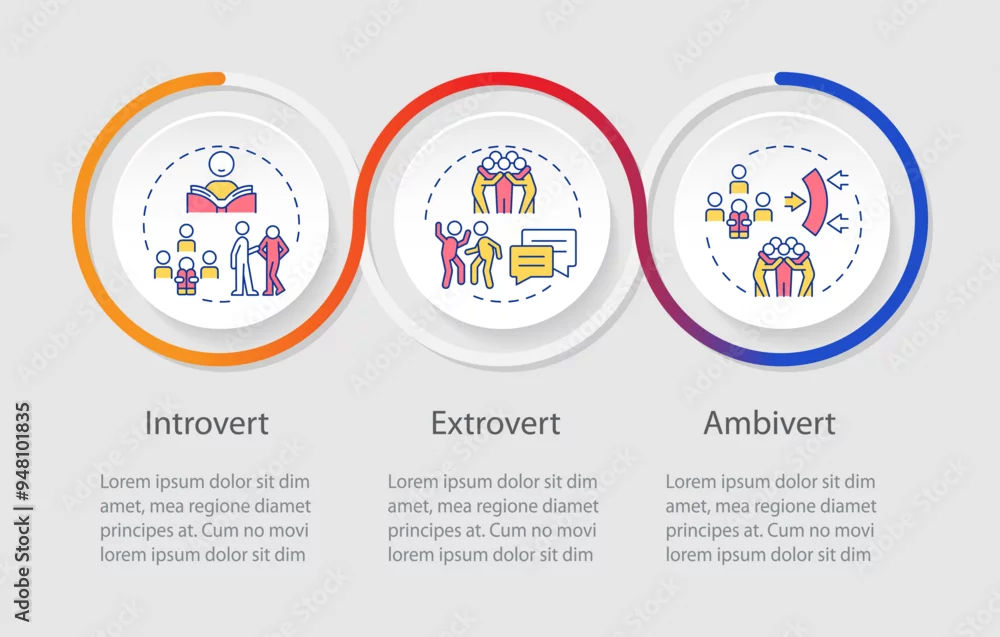 Introvert

Lorem ipsum dolor sit dim amet, mea regione diamet principes at. Cum no movi lorem ipsum dolor sit dim

Extrovert

Lorem ipsum dolor sit dim amet, mea regione diamet principes at. Cum no movi lorem ipsum dolor sit dim

Ambivert

Lorem ipsum dolor sit dim amet, mea regione diamet principes at. Cum no movi lorem ipsum dolor sit dim

Adobe Stock | #948101835